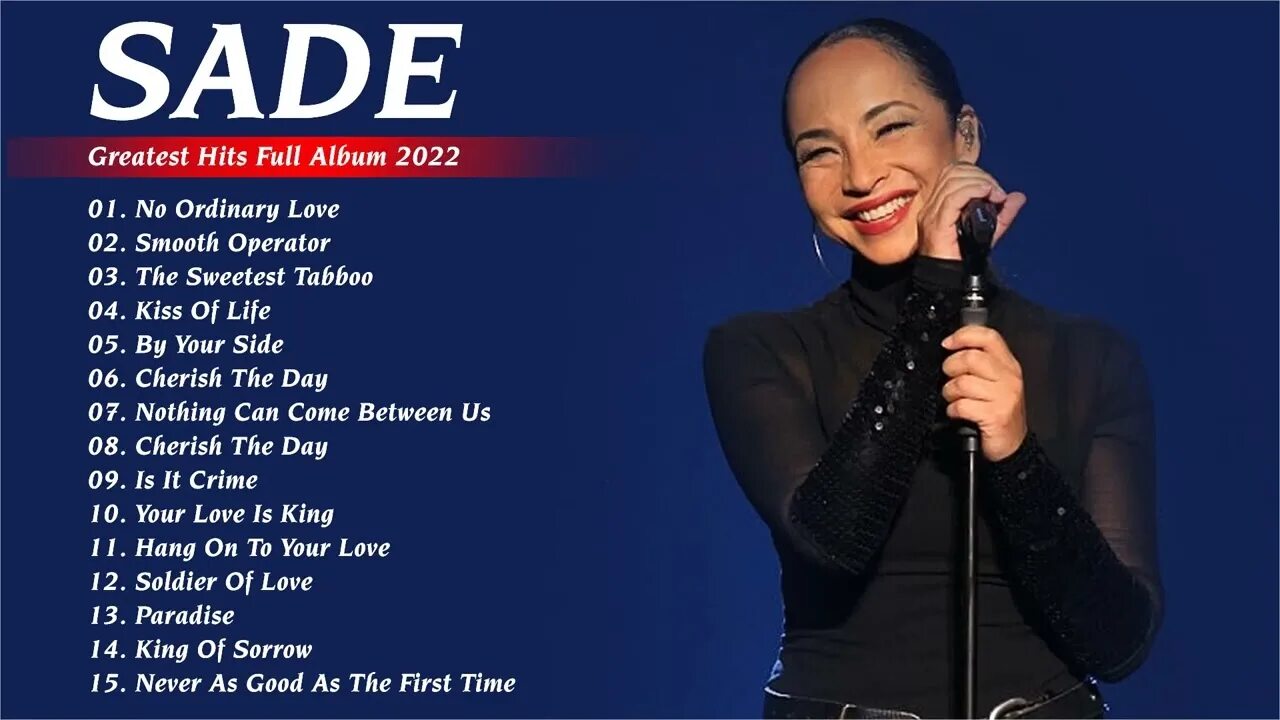 SADE

Greatest Hits Full Album 2022

01. No Ordinary Love
02. Smooth Operator
03. The Sweetest Tabboo
04. Kiss Of Life
05. By Your Side
06. Cherish The Day
07. Nothing Can Come Between Us
08. Cherish The Day
09. Is It Crime
10. Your Love Is King
11. Hang On To Your Love
12. Soldier Of Love
13. Paradise
14. King Of Sorrow
15. Never As Good As The First Time